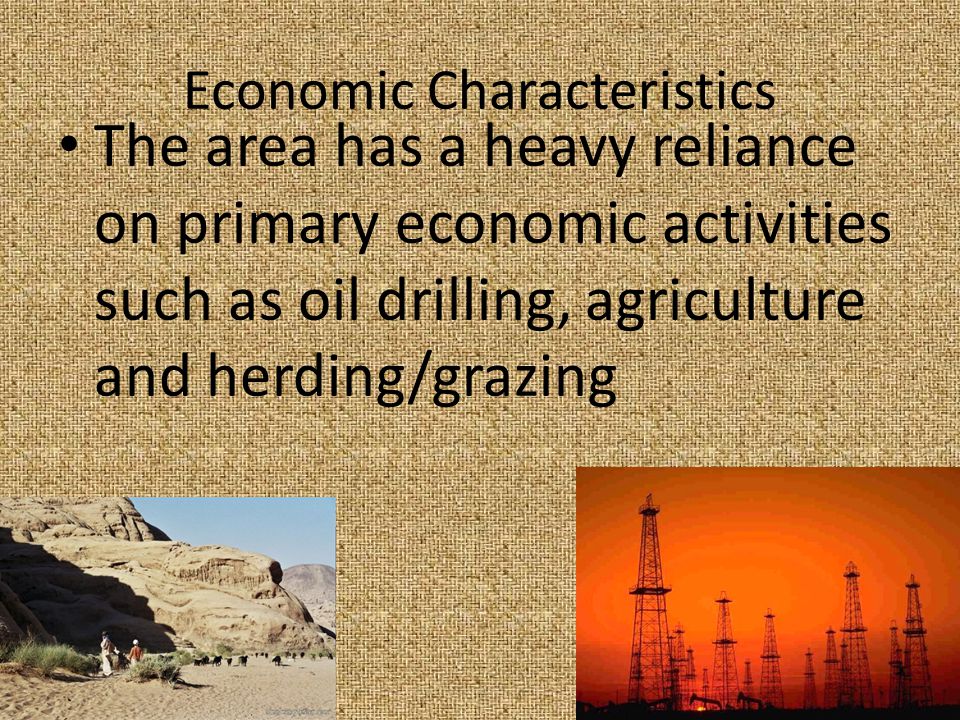 Economic Characteristics

• The area has a heavy reliance on primary economic activities such as oil drilling, agriculture and herding/grazing